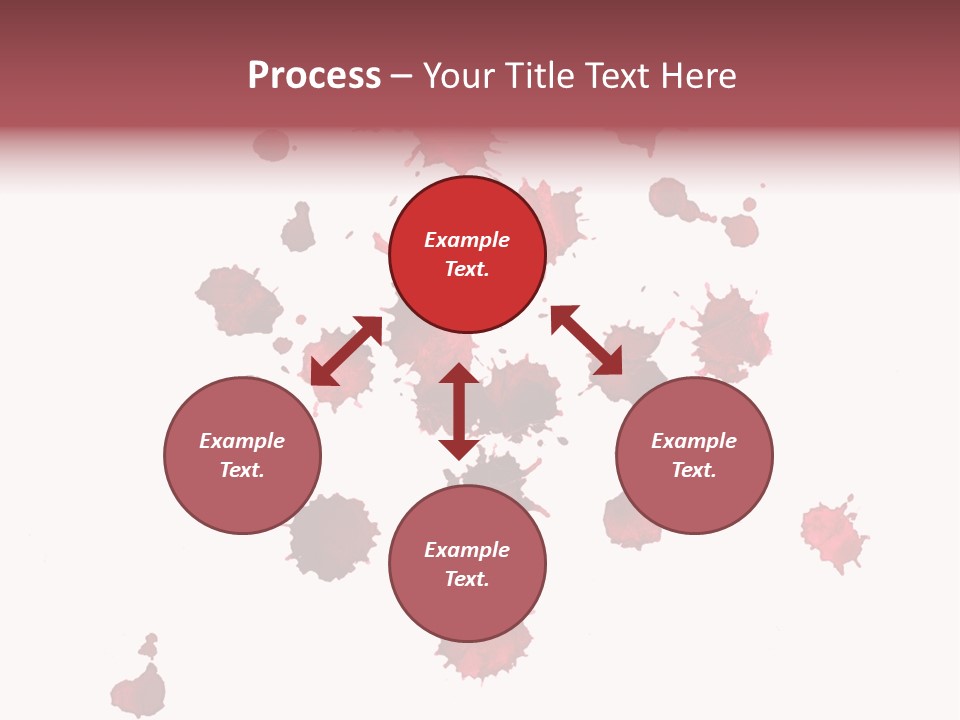 Process – Your Title Text Here

Example Text.

Example Text.

Example Text.

Example Text.